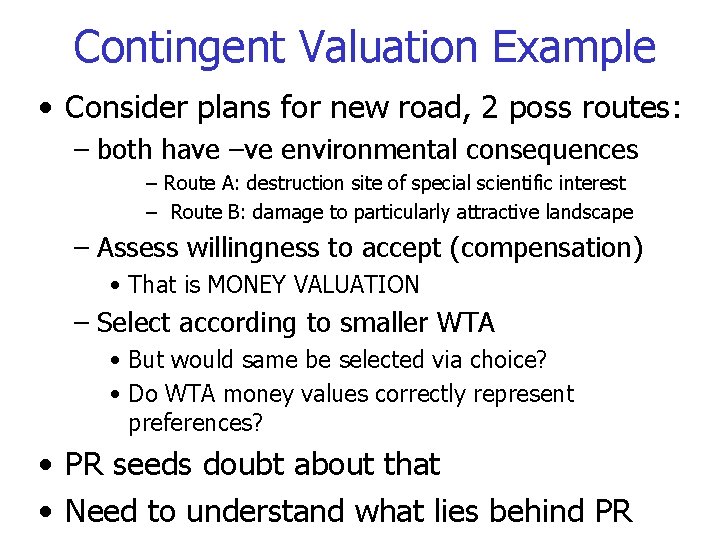 Contingent Valuation Example

• Consider plans for new road, 2 poss routes:
– both have –ve environmental consequences
– Route A: destruction site of special scientific interest
– Route B: damage to particularly attractive landscape
– Assess willingness to accept (compensation)
• That is MONEY VALUATION
– Select according to smaller WTA
• But would same be selected via choice?
• Do WTA money values correctly represent preferences?
• PR seeds doubt about that
• Need to understand what lies behind PR